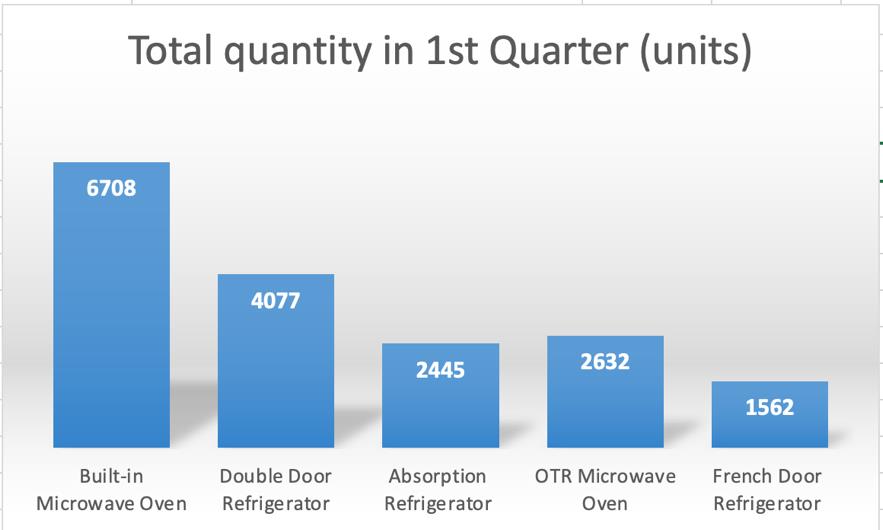 Total quantity in 1st Quarter (units)

6708
4077
2445
2632
1562

Built-in Microwave Oven
Double Door Refrigerator
Absorption Refrigerator
OTR Microwave Oven
French Door Refrigerator